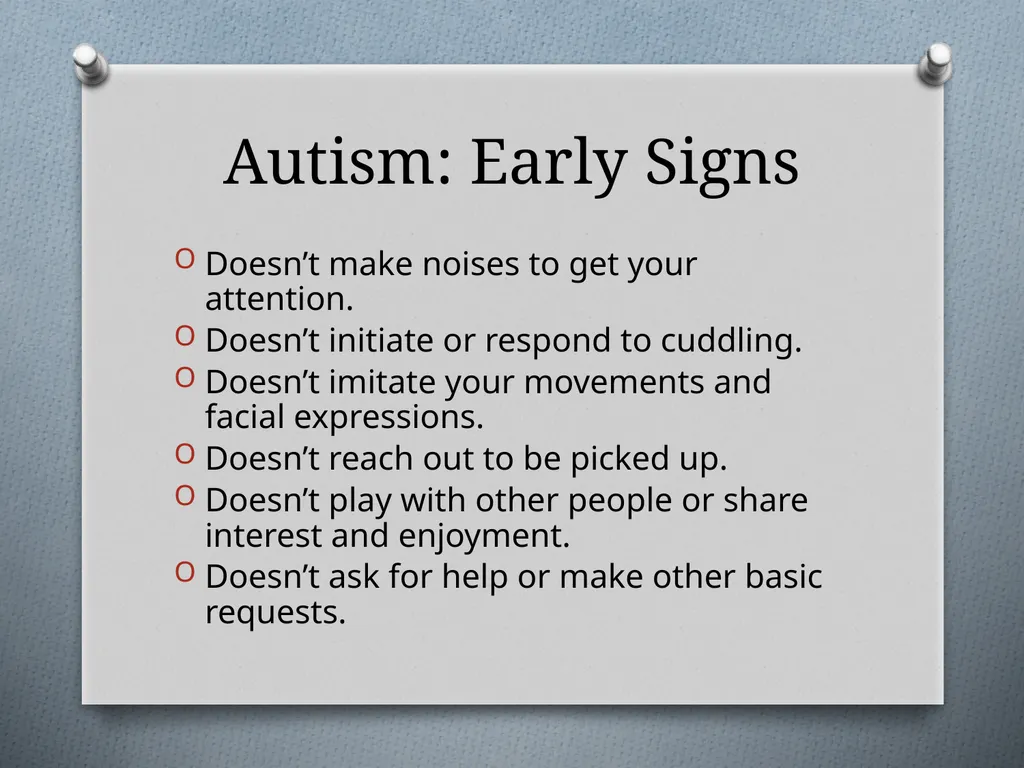 Autism: Early Signs

O Doesn’t make noises to get your attention.
O Doesn’t initiate or respond to cuddling.
O Doesn’t imitate your movements and facial expressions.
O Doesn’t reach out to be picked up.
O Doesn’t play with other people or share interest and enjoyment.
O Doesn’t ask for help or make other basic requests.